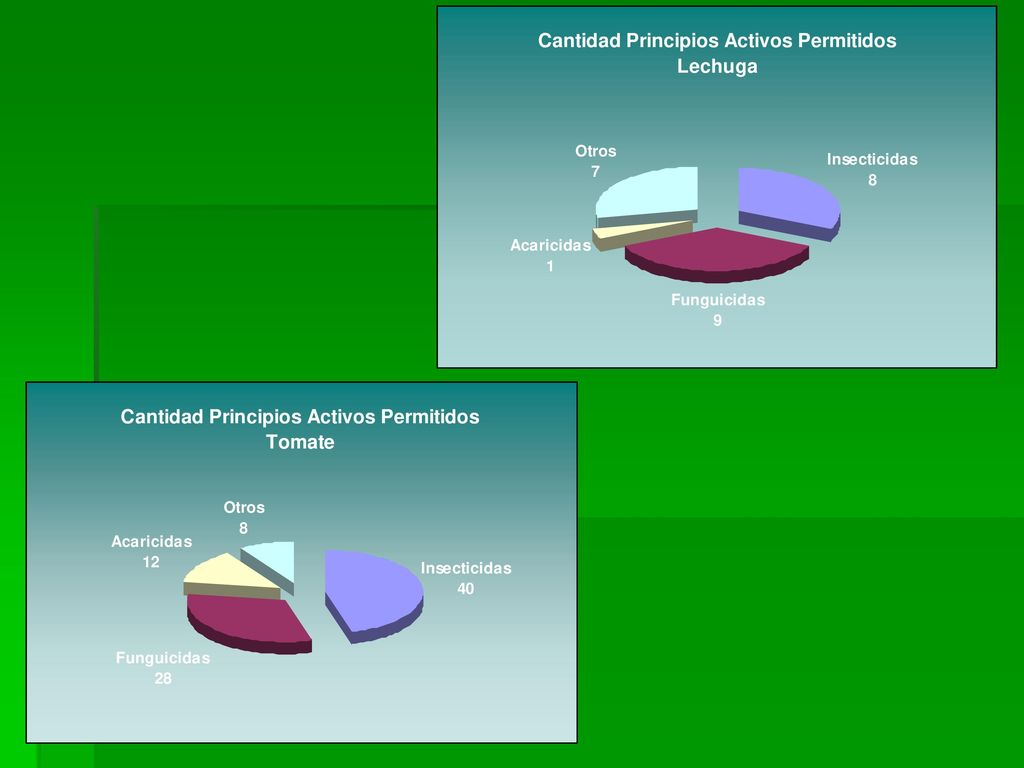 Cantidad Principios Activos Permitidos
Lechuga

Otros
7

Insecticidas
8

Acaricidas
1

Funguicidas
9

Cantidad Principios Activos Permitidos
Tomate

Otros
8

Acaricidas
12

Insecticidas
40

Funguicidas
28